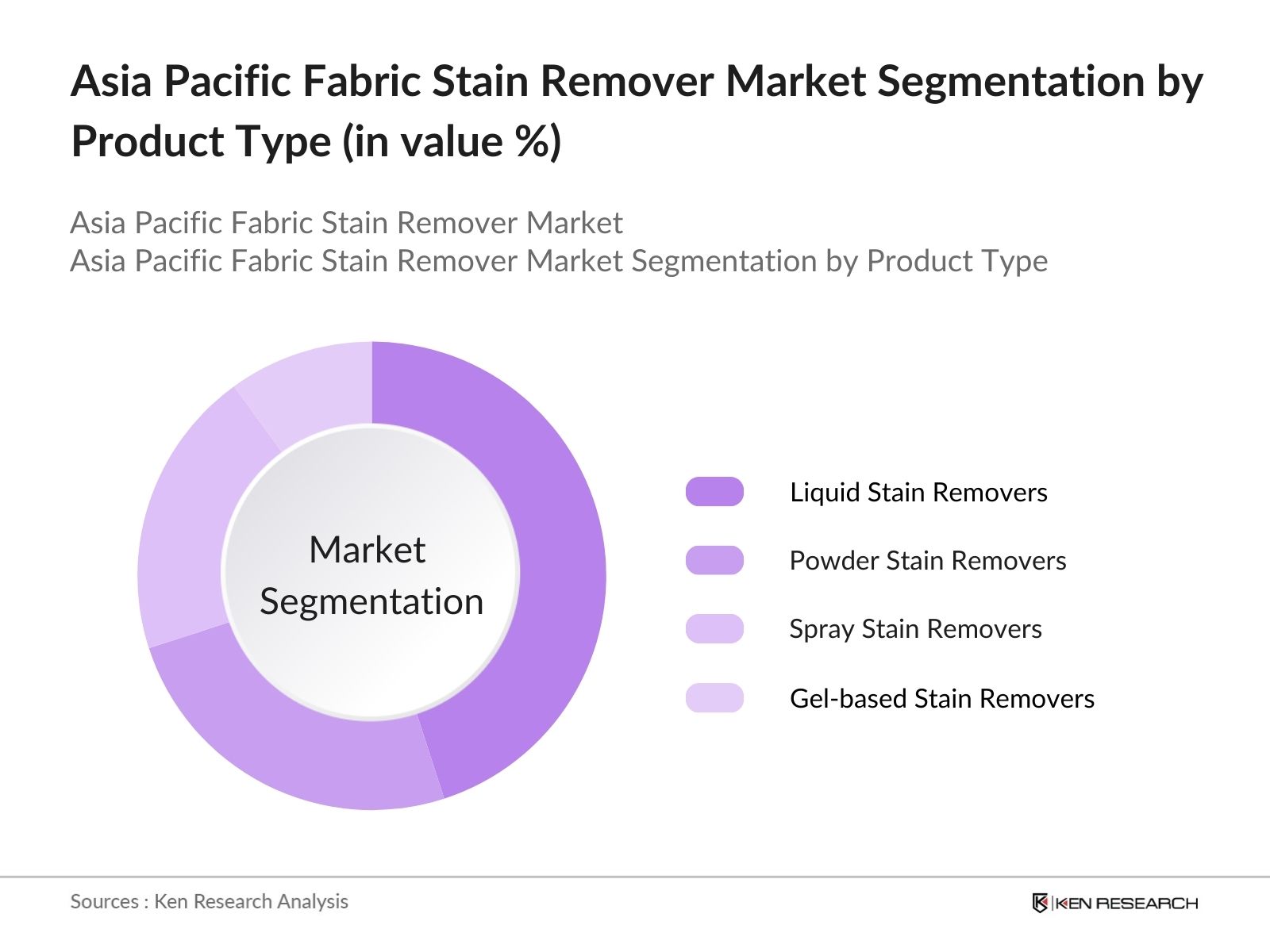 Asia Pacific Fabric Stain Remover Market Segmentation by Product Type (in value %)

Asia Pacific Fabric Stain Remover Market
Asia Pacific Fabric Stain Remover Market Segmentation by Product Type

Market Segmentation

Liquid Stain Removers
Powder Stain Removers
Spray Stain Removers
Gel-based Stain Removers

Sources : Ken Research Analysis

KEN RESEARCH